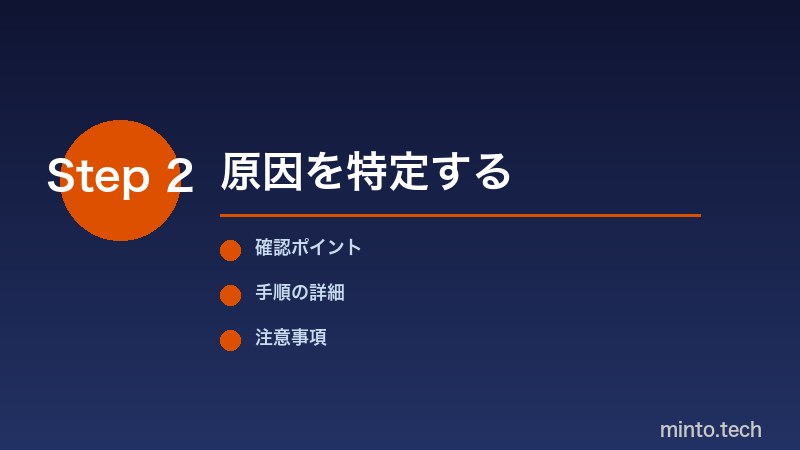 Step 2 原因を特定する

確認ポイント

手順の詳細

注意事項

minto.tech